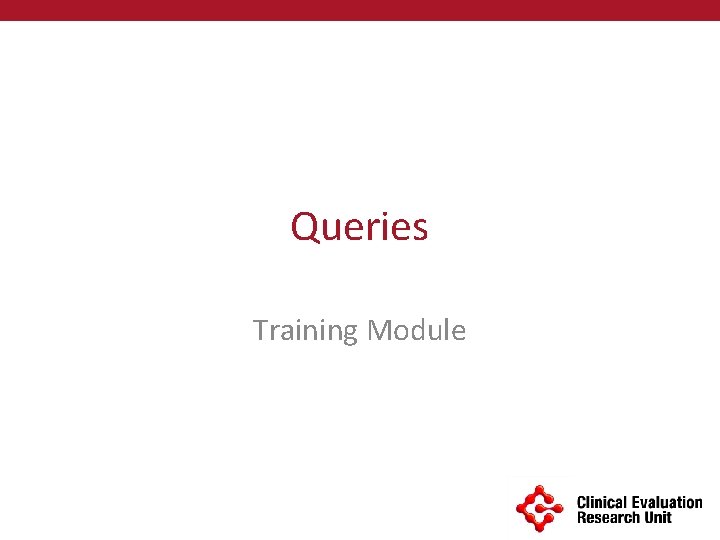 Queries

Training Module

Clinical Evaluation
Research Unit